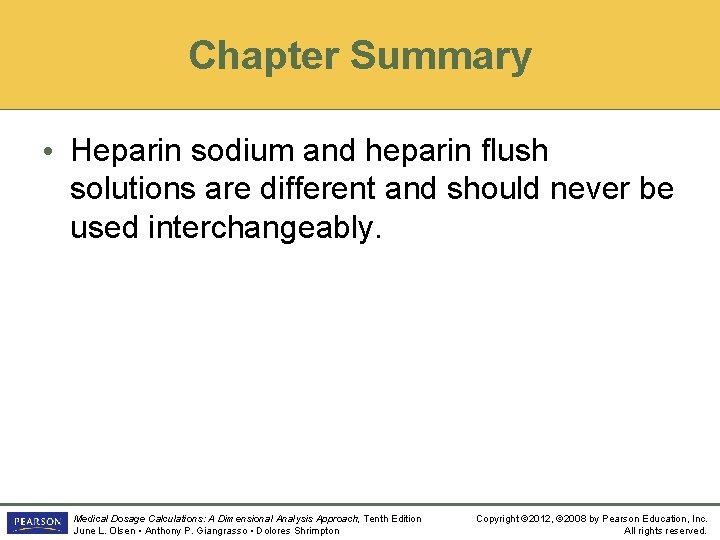 Chapter Summary

• Heparin sodium and heparin flush solutions are different and should never be used interchangeably.

PEARSON

Medical Dosage Calculations: A Dimensional Analysis Approach, Tenth Edition
June L. Olsen • Anthony P. Giangrasso • Dolores Shrimpton

Copyright ©2012, ©2008 by Pearson Education, Inc.
All rights reserved.